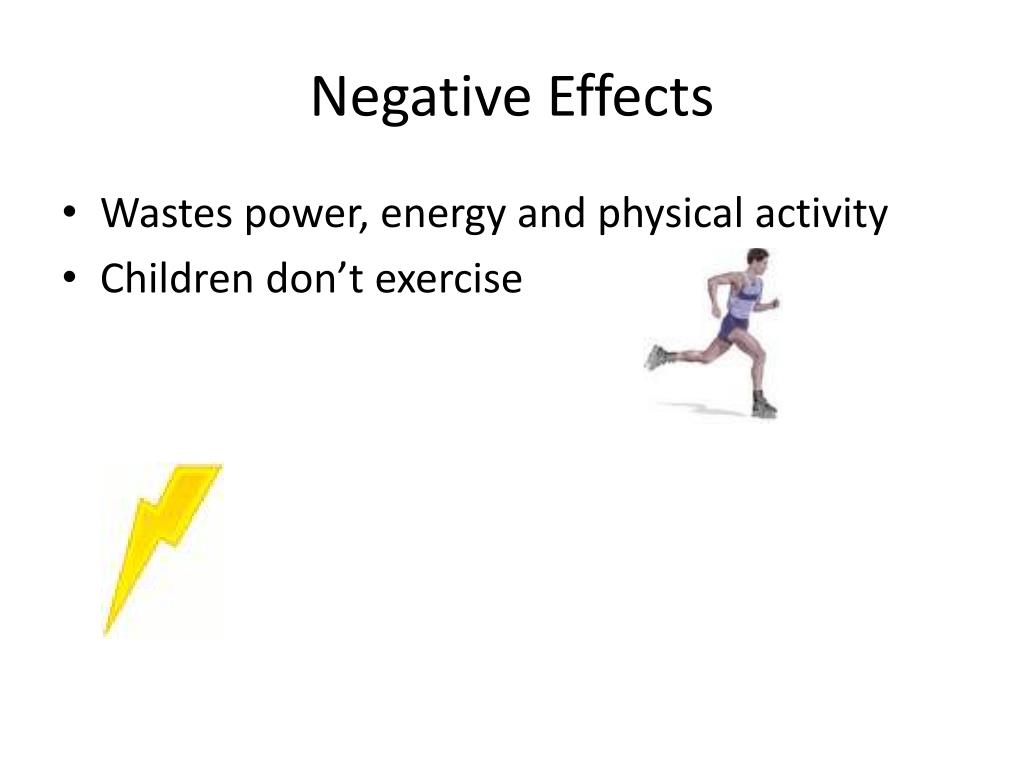 Negative Effects

• Wastes power, energy and physical activity
• Children don’t exercise